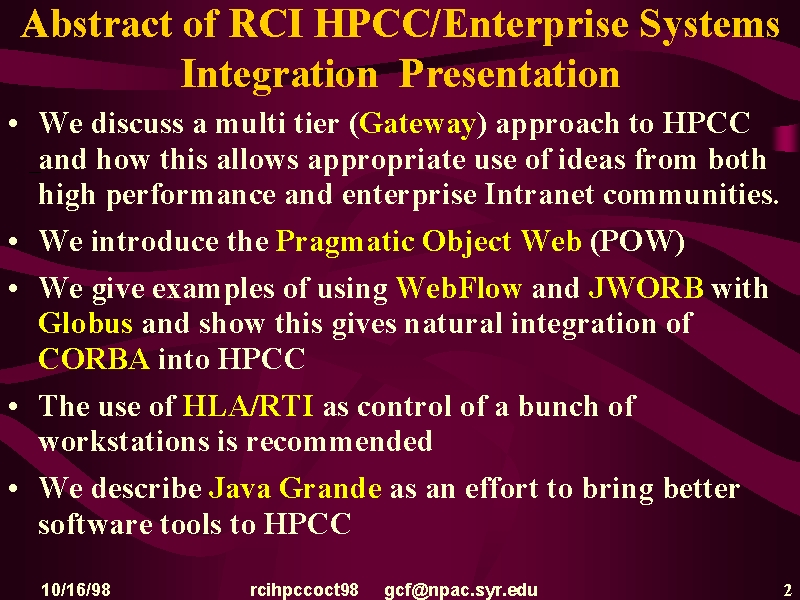 Abstract of RCI HPCC/Enterprise Systems Integration Presentation

• We discuss a multi tier (Gateway) approach to HPCC and how this allows appropriate use of ideas from both high performance and enterprise Intranet communities.

• We introduce the Pragmatic Object Web (POW)

• We give examples of using WebFlow and JWORB with Globus and show this gives natural integration of CORBA into HPCC

• The use of HLA/RTI as control of a bunch of workstations is recommended

• We describe Java Grande as an effort to bring better software tools to HPCC

10/16/98 rcihpccoct98 gcf@npac.syr.edu 2